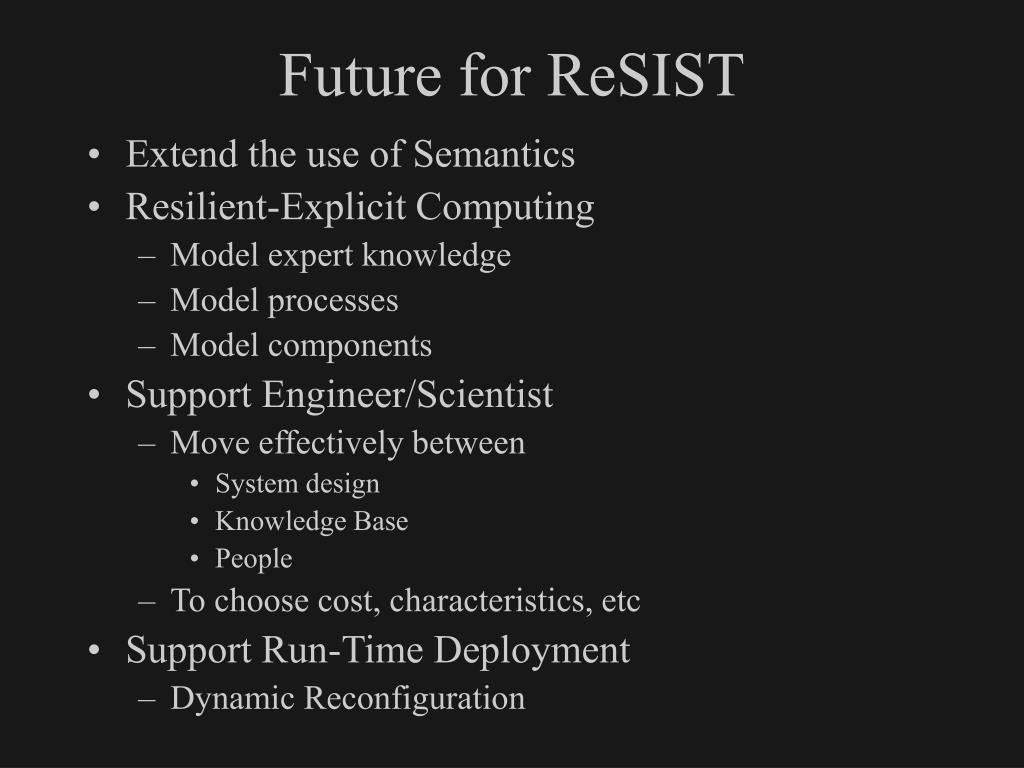 Future for ReSIST

• Extend the use of Semantics
• Resilient-Explicit Computing
  – Model expert knowledge
  – Model processes
  – Model components
• Support Engineer/Scientist
  – Move effectively between
    • System design
    • Knowledge Base
    • People
  – To choose cost, characteristics, etc
• Support Run-Time Deployment
  – Dynamic Reconfiguration